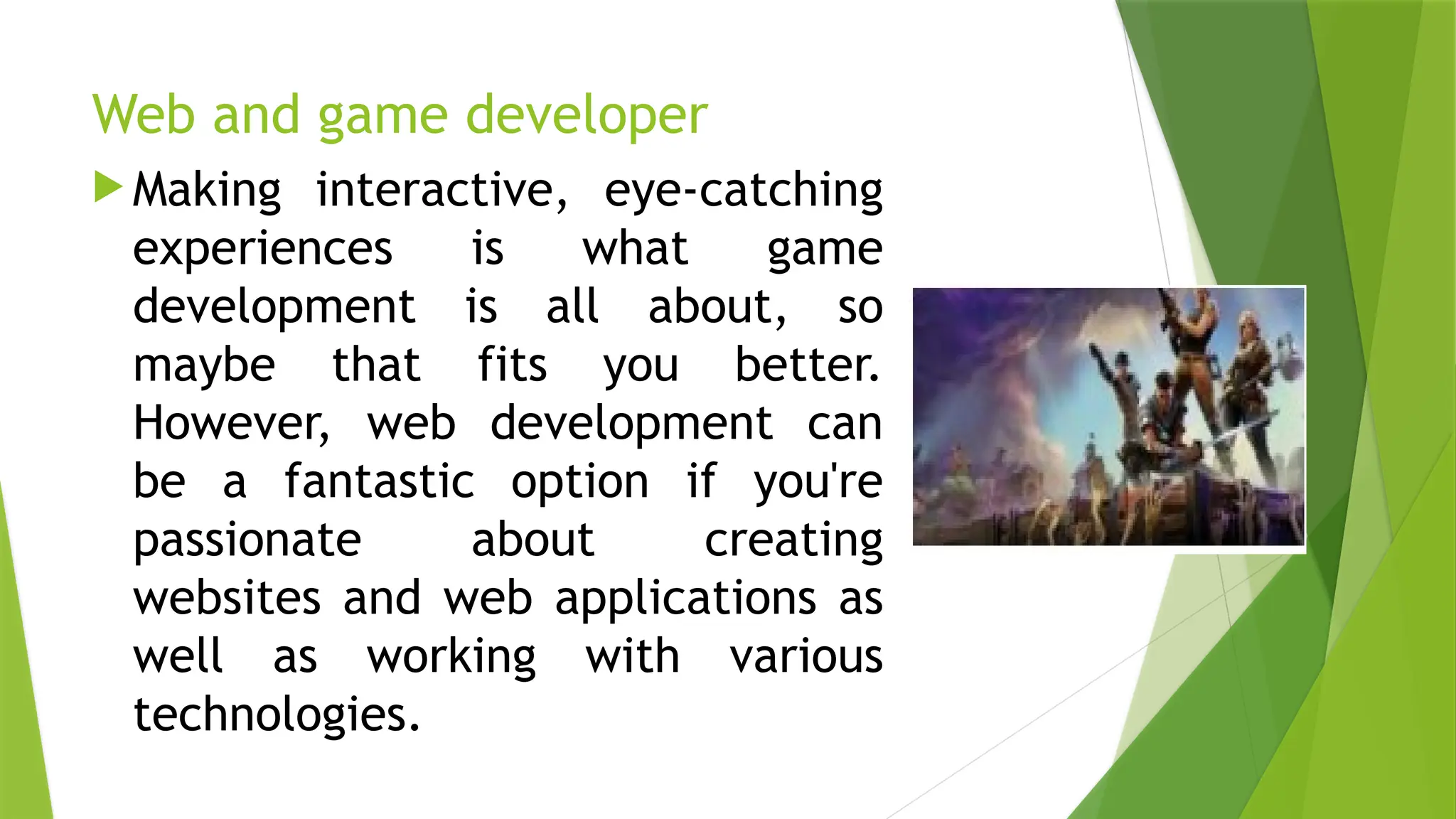 Web and game developer

Making interactive, eye-catching experiences is what game development is all about, so maybe that fits you better. However, web development can be a fantastic option if you're passionate about creating websites and web applications as well as working with various technologies.